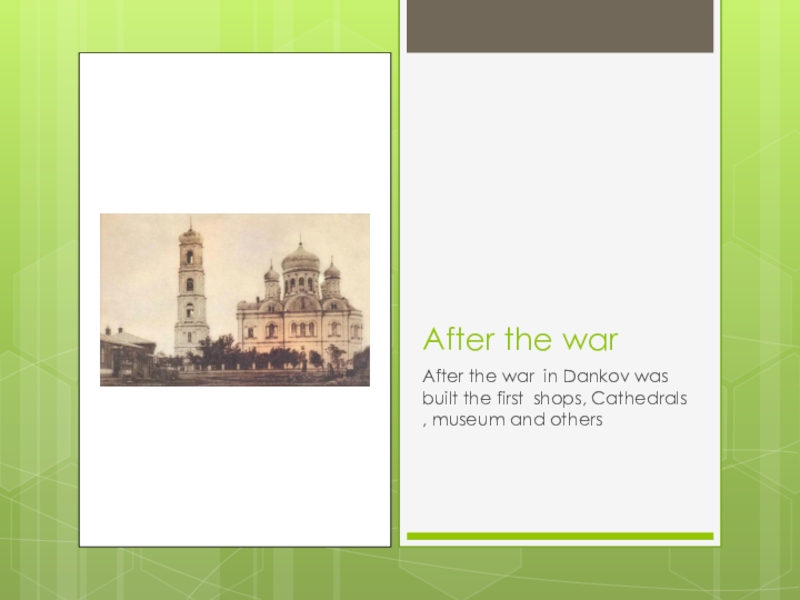 After the war

After the war in Dankov was built the first shops, Cathedrals , museum and others